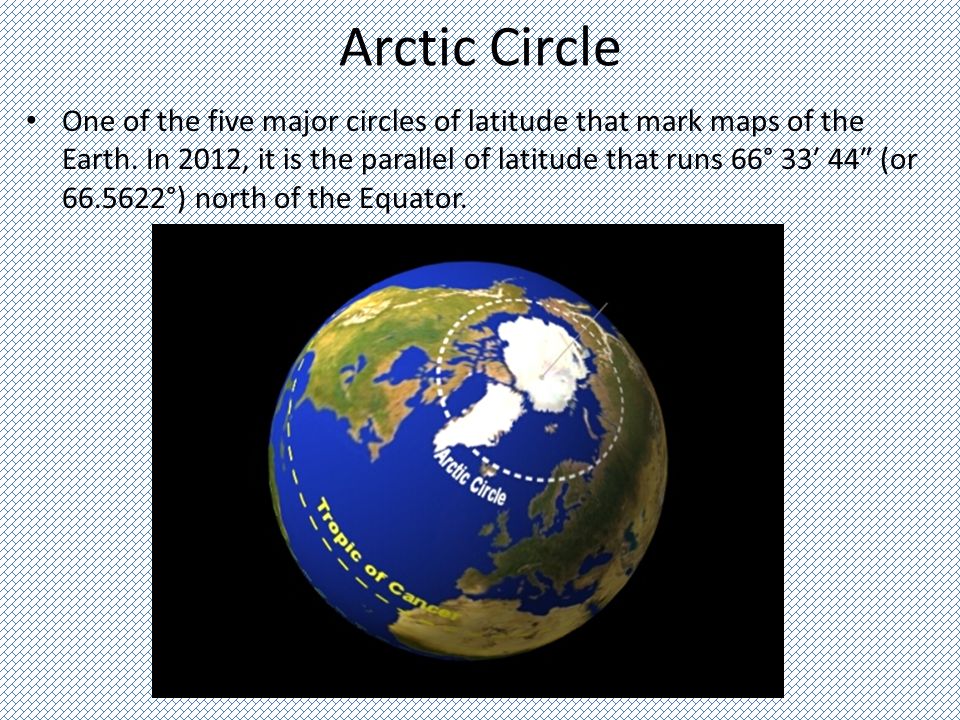 Arctic Circle

• One of the five major circles of latitude that mark maps of the Earth. In 2012, it is the parallel of latitude that runs 66° 33′ 44″ (or 66.5622°) north of the Equator.

Arctic Circle

Tropic of Cancer